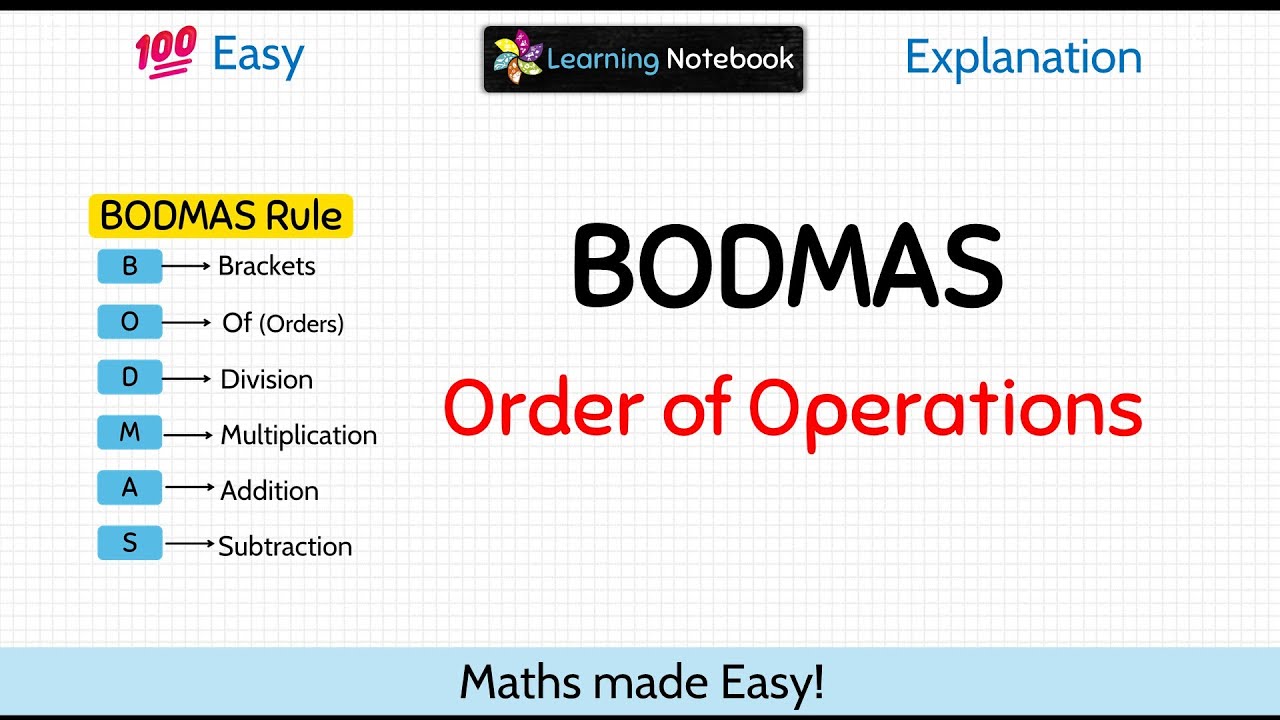 100 Easy

Learning Notebook

Explanation

BODMAS Rule

B → Brackets

O → Of (Orders)

D → Division

M → Multiplication

A → Addition

S → Subtraction

BODMAS

Order of Operations

Maths made Easy!